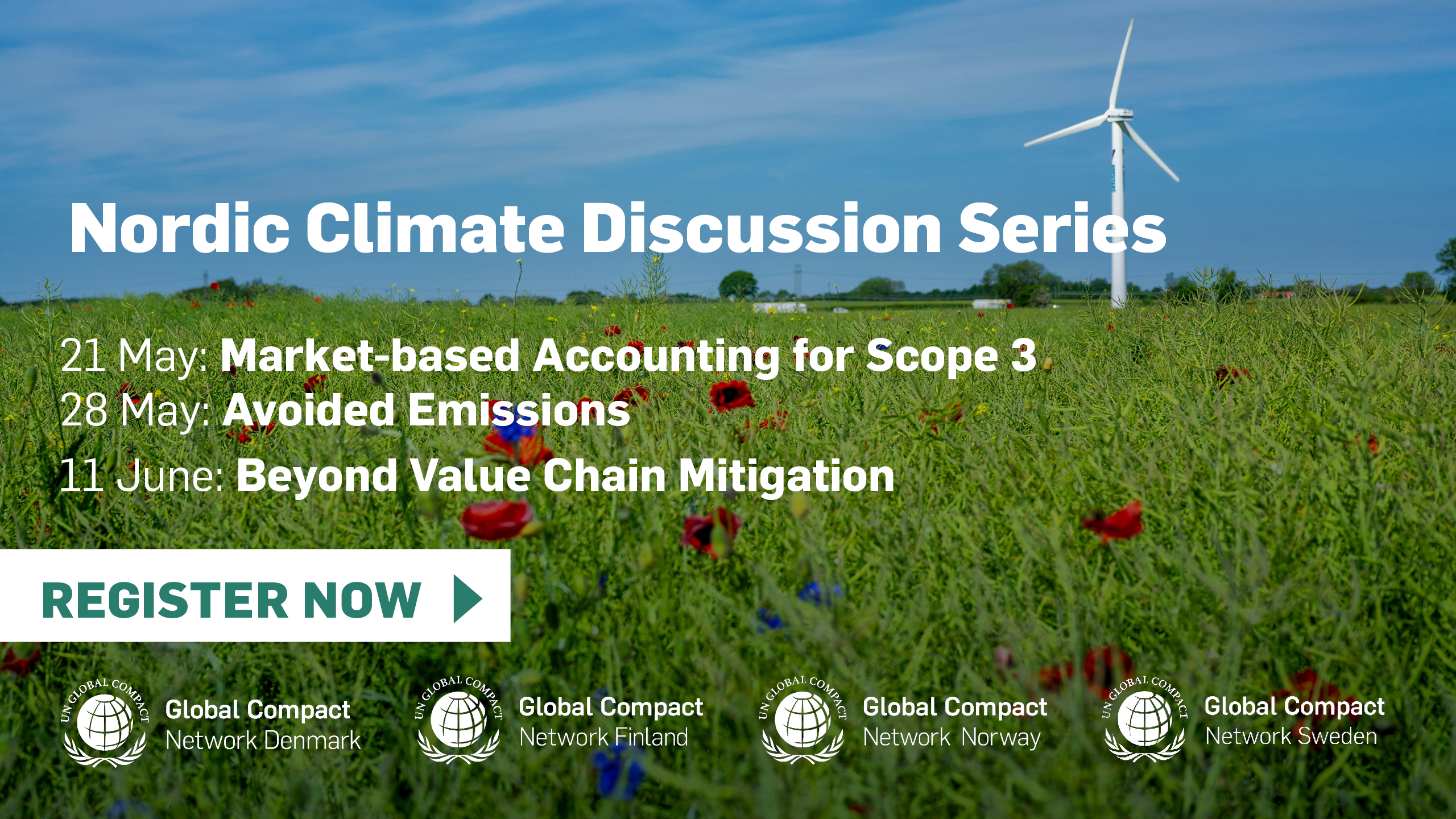 Nordic Climate Discussion Series

21 May: Market-based Accounting for Scope 3
28 May: Avoided Emissions
11 June: Beyond Value Chain Mitigation

REGISTER NOW

UN GLOBAL COMPACT Global Compact Network Denmark

UN GLOBAL COMPACT Global Compact Network Finland

UN GLOBAL COMPACT Global Compact Network Norway

UN GLOBAL COMPACT Global Compact Network Sweden